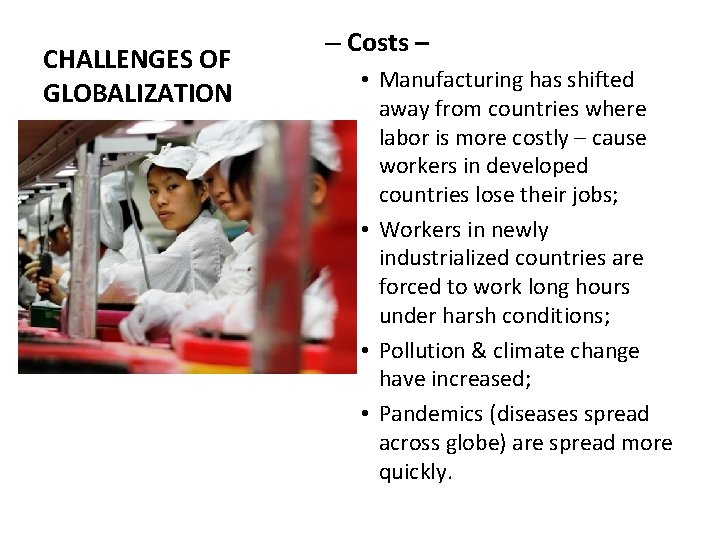 CHALLENGES OF GLOBALIZATION

– Costs –

• Manufacturing has shifted away from countries where labor is more costly – cause workers in developed countries lose their jobs;
• Workers in newly industrialized countries are forced to work long hours under harsh conditions;
• Pollution & climate change have increased;
• Pandemics (diseases spread across globe) are spread more quickly.